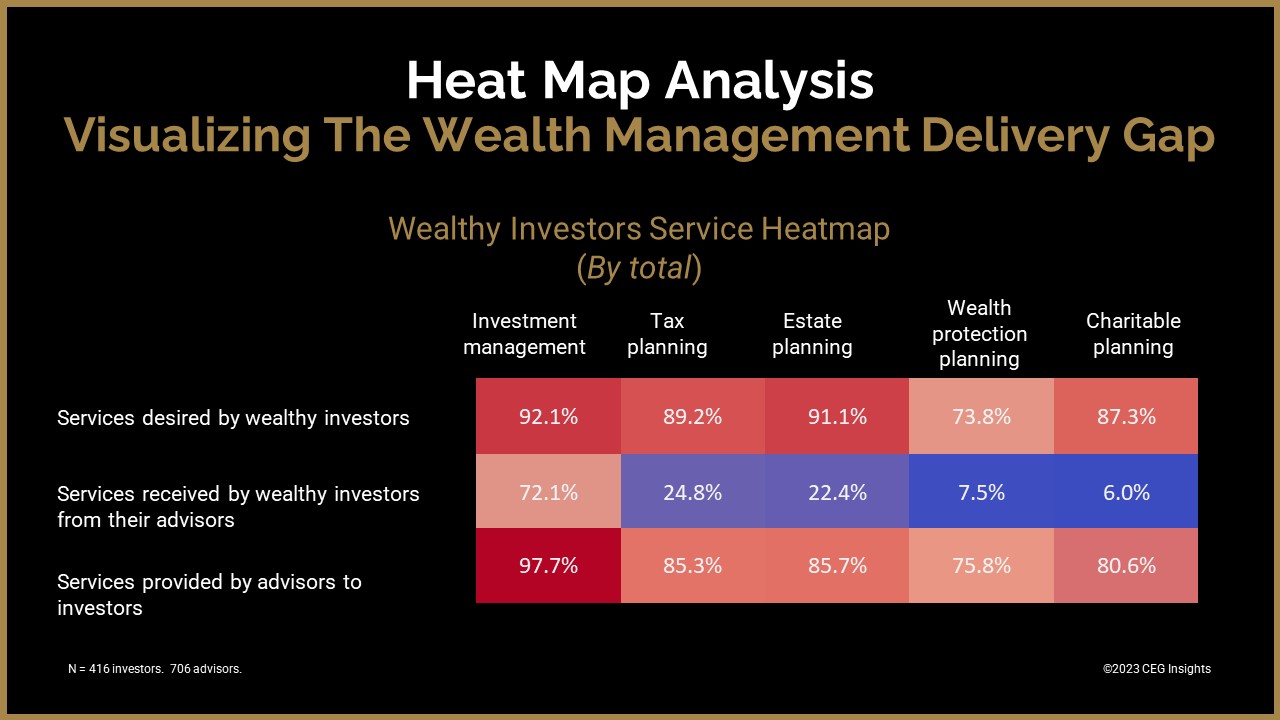 Heat Map Analysis
Visualizing The Wealth Management Delivery Gap

Wealthy Investors Service Heatmap
(By total)

| | Investment management | Tax planning | Estate planning | Wealth protection planning | Charitable planning |
|---|---|---|---|---|---|
| Services desired by wealthy investors | 92.1% | 89.2% | 91.1% | 73.8% | 87.3% |
| Services received by wealthy investors from their advisors | 72.1% | 24.8% | 22.4% | 7.5% | 6.0% |
| Services provided by advisors to investors | 97.7% | 85.3% | 85.7% | 75.8% | 80.6% |

N = 416 investors. 706 advisors.

©2023 CEG Insights